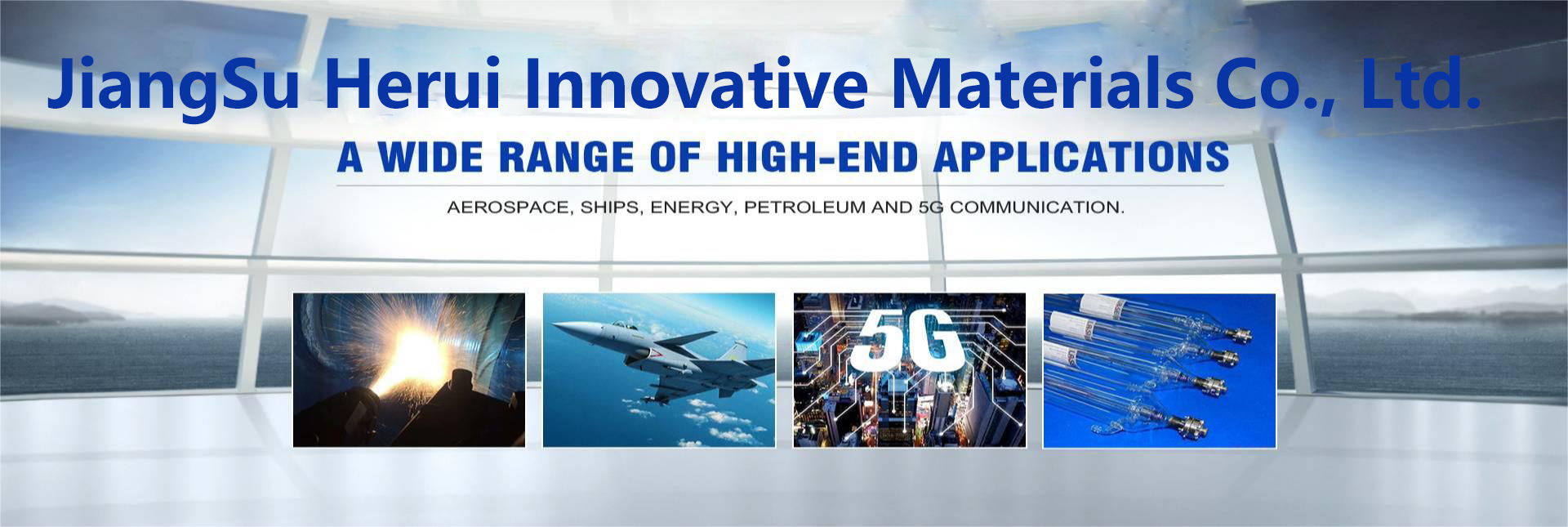 JiangSu Herui Innovative Materials Co., Ltd.

A WIDE RANGE OF HIGH-END APPLICATIONS

AEROSPACE, SHIPS, ENERGY, PETROLEUM AND 5G COMMUNICATION.

5G